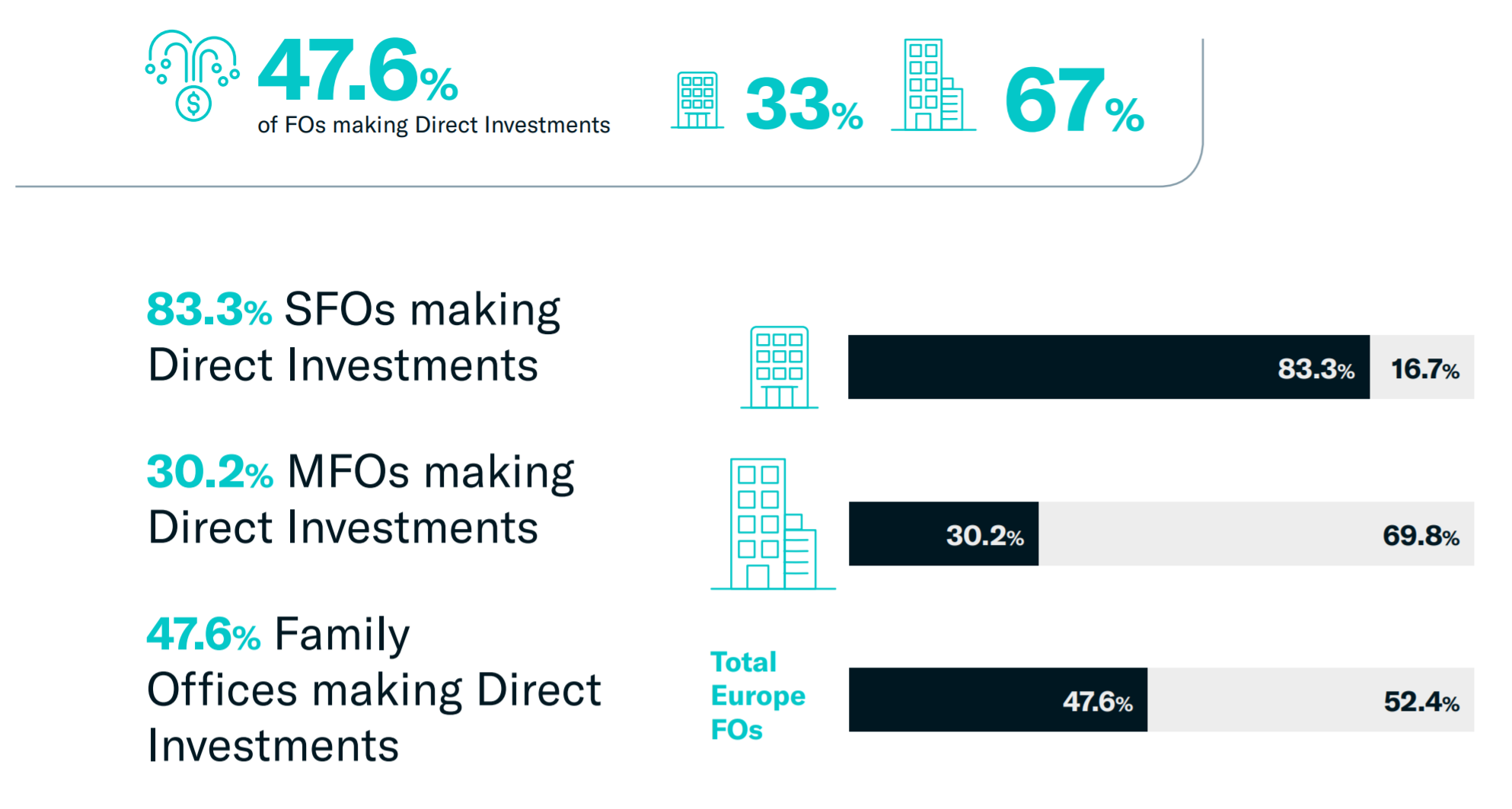 47.6%
of FOs making Direct Investments

33% 67%

83.3% SFOs making Direct Investments

83.3% 16.7%

30.2% MFOs making Direct Investments

30.2% 69.8%

47.6% Family Offices making Direct Investments

Total Europe FOs

47.6% 52.4%